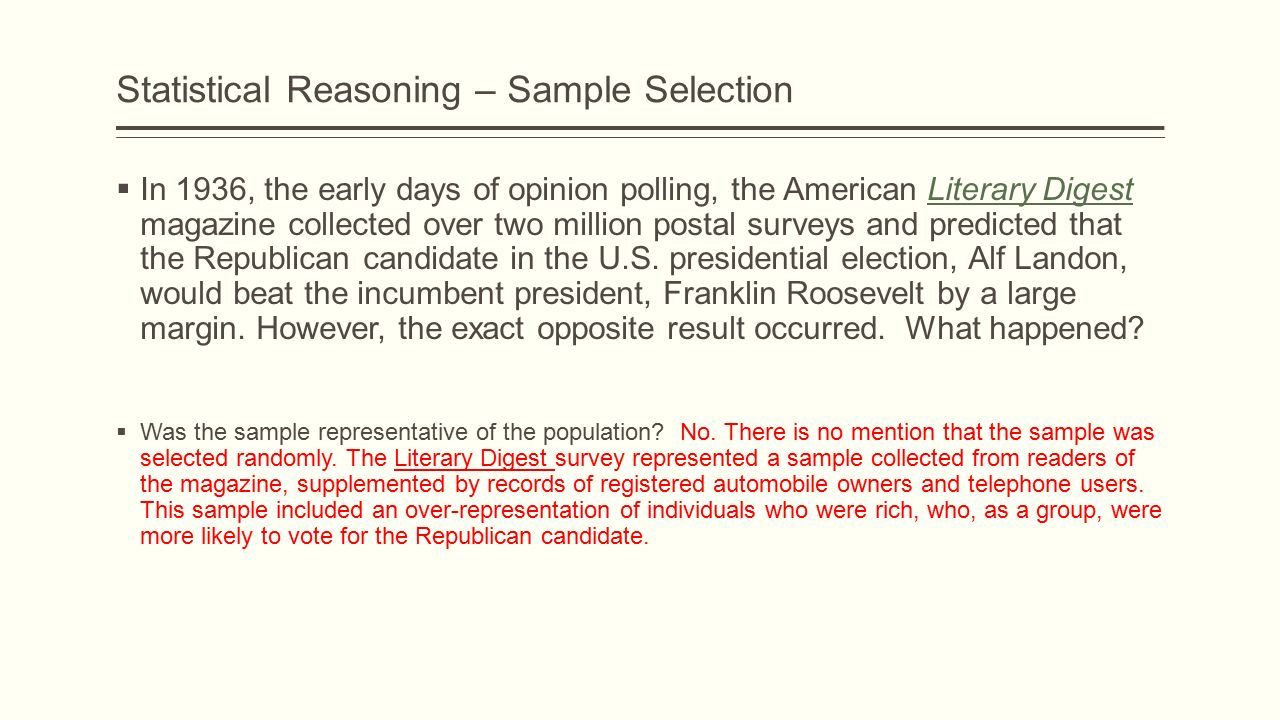 Statistical Reasoning – Sample Selection

▪ In 1936, the early days of opinion polling, the American Literary Digest magazine collected over two million postal surveys and predicted that the Republican candidate in the U.S. presidential election, Alf Landon, would beat the incumbent president, Franklin Roosevelt by a large margin. However, the exact opposite result occurred. What happened?

▪ Was the sample representative of the population? No. There is no mention that the sample was selected randomly. The Literary Digest survey represented a sample collected from readers of the magazine, supplemented by records of registered automobile owners and telephone users. This sample included an over-representation of individuals who were rich, who, as a group, were more likely to vote for the Republican candidate.